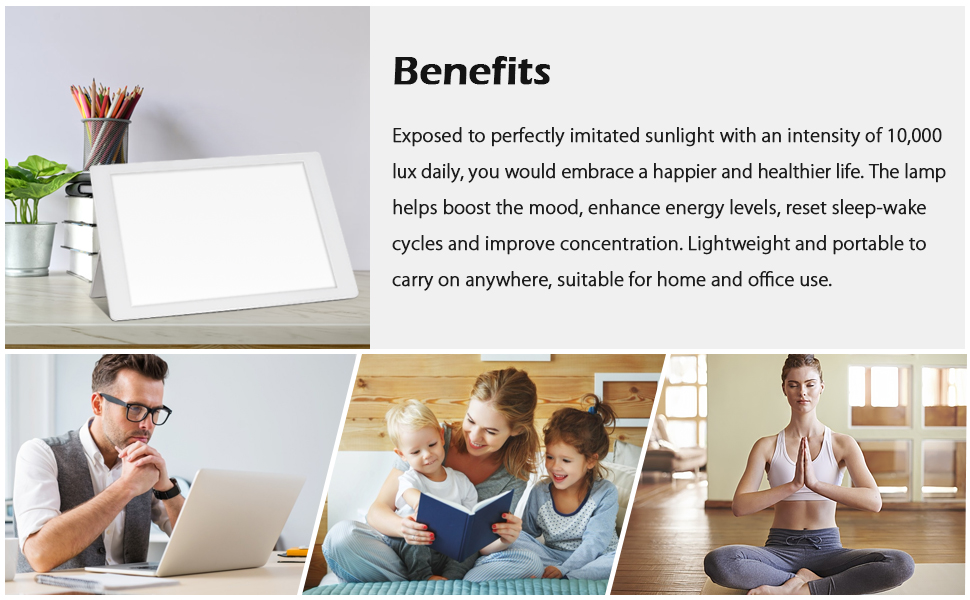 Benefits

Exposed to perfectly imitated sunlight with an intensity of 10,000 lux daily, you would embrace a happier and healthier life. The lamp helps boost the mood, enhance energy levels, reset sleep-wake cycles and improve concentration. Lightweight and portable to carry on anywhere, suitable for home and office use.